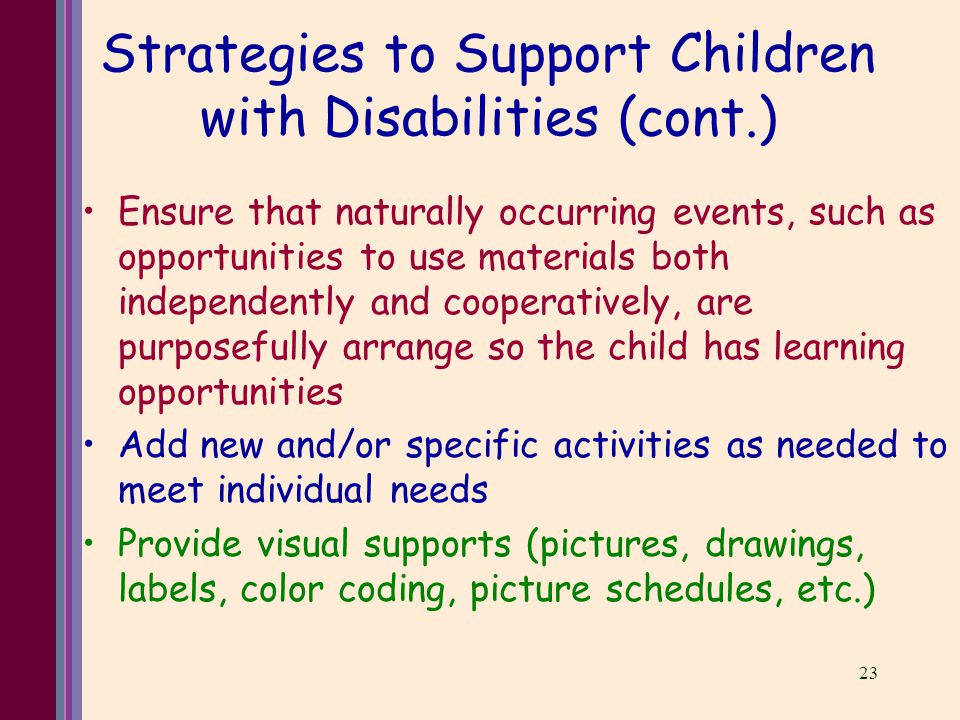 Strategies to Support Children with Disabilities (cont.)

• Ensure that naturally occurring events, such as opportunities to use materials both independently and cooperatively, are purposefully arrange so the child has learning opportunities

• Add new and/or specific activities as needed to meet individual needs

• Provide visual supports (pictures, drawings, labels, color coding, picture schedules, etc.)

23